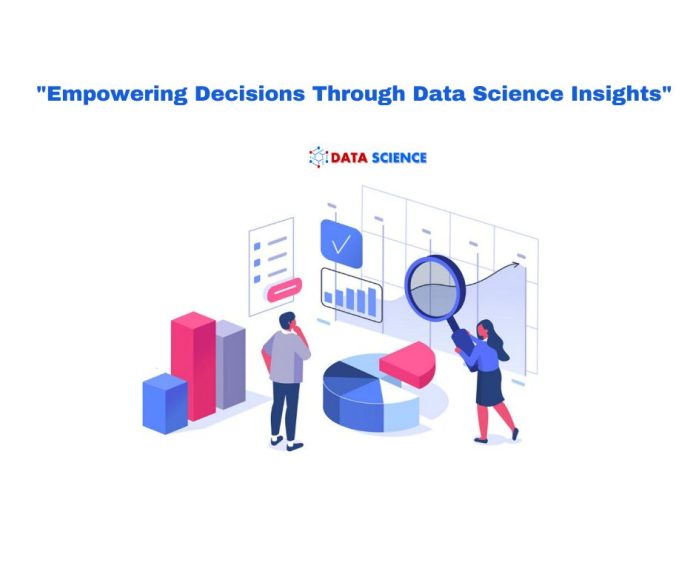 "Empowering Decisions Through Data Science Insights"

DATA SCIENCE